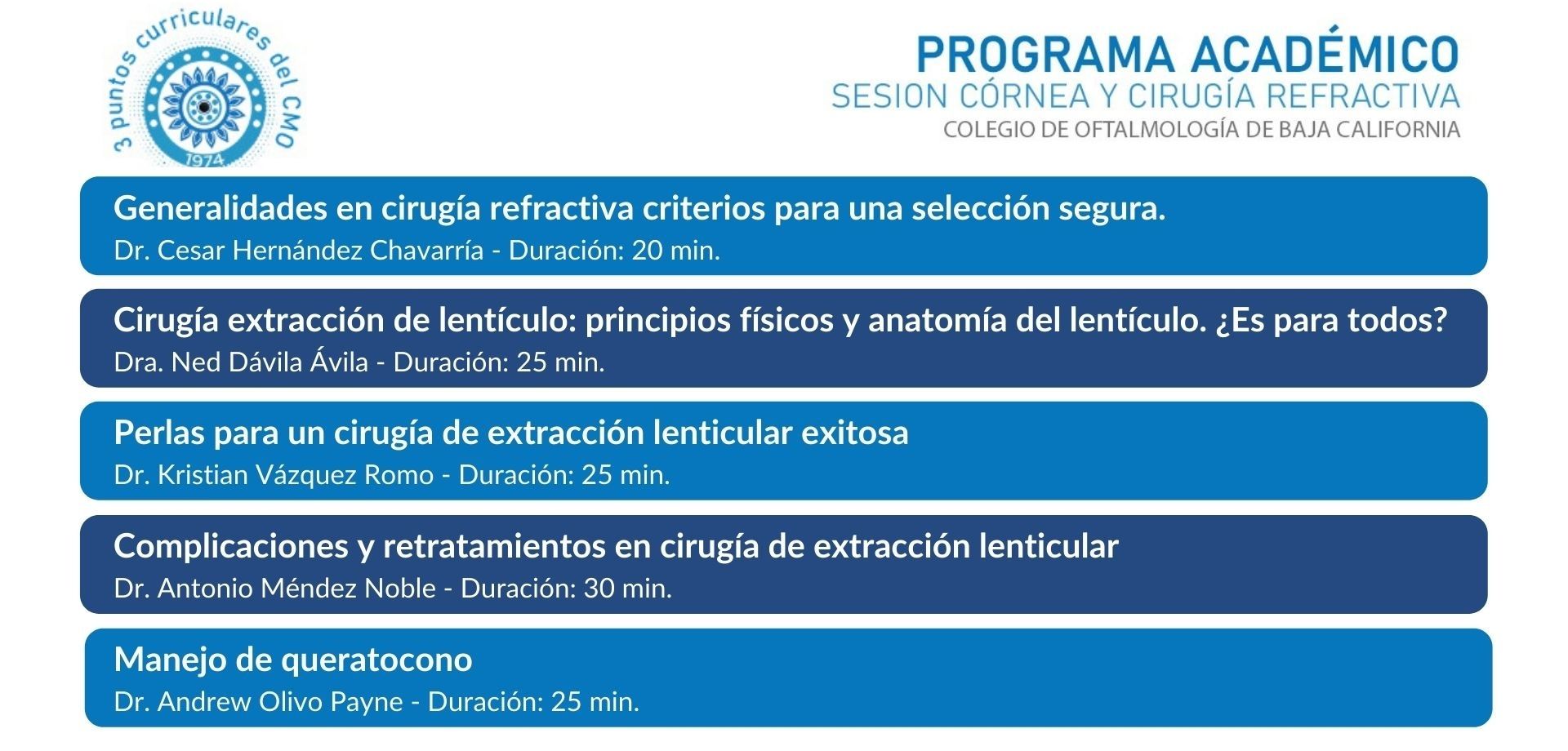 3 puntos curriculares del CMO
1974

PROGRAMA ACADÉMICO
SESION CÓRNEA Y CIRUGÍA REFRACTIVA
COLEGIO DE OFTALMOLOGÍA DE BAJA CALIFORNIA

Generalidades en cirugía refractiva criterios para una selección segura.
Dr. Cesar Hernández Chavarría - Duración: 20 min.

Cirugía extracción de lentículo: principios físicos y anatomía del lentículo. ¿Es para todos?
Dra. Ned Dávila Ávila - Duración: 25 min.

Perlas para un cirugía de extracción lenticular exitosa
Dr. Kristian Vázquez Romo - Duración: 25 min.

Complicaciones y retratamientos en cirugía de extracción lenticular
Dr. Antonio Méndez Noble - Duración: 30 min.

Manejo de queratocono
Dr. Andrew Olivo Payne - Duración: 25 min.